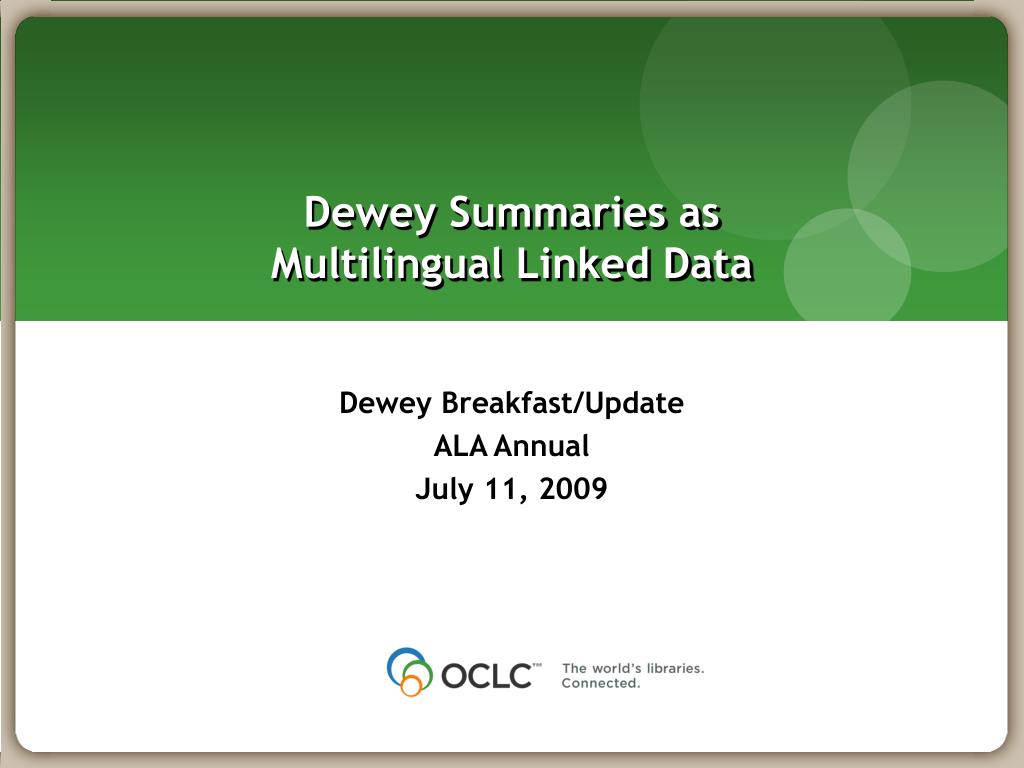 Dewey Summaries as Multilingual Linked Data

Dewey Breakfast/Update
ALA Annual
July 11, 2009

OCLC™ The world's libraries. Connected.